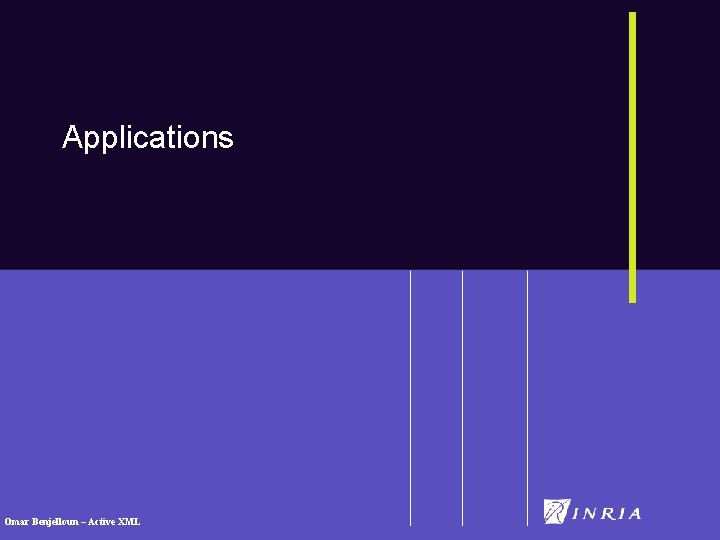 Applications

Omar Benjelloun – Active XML

INRIA